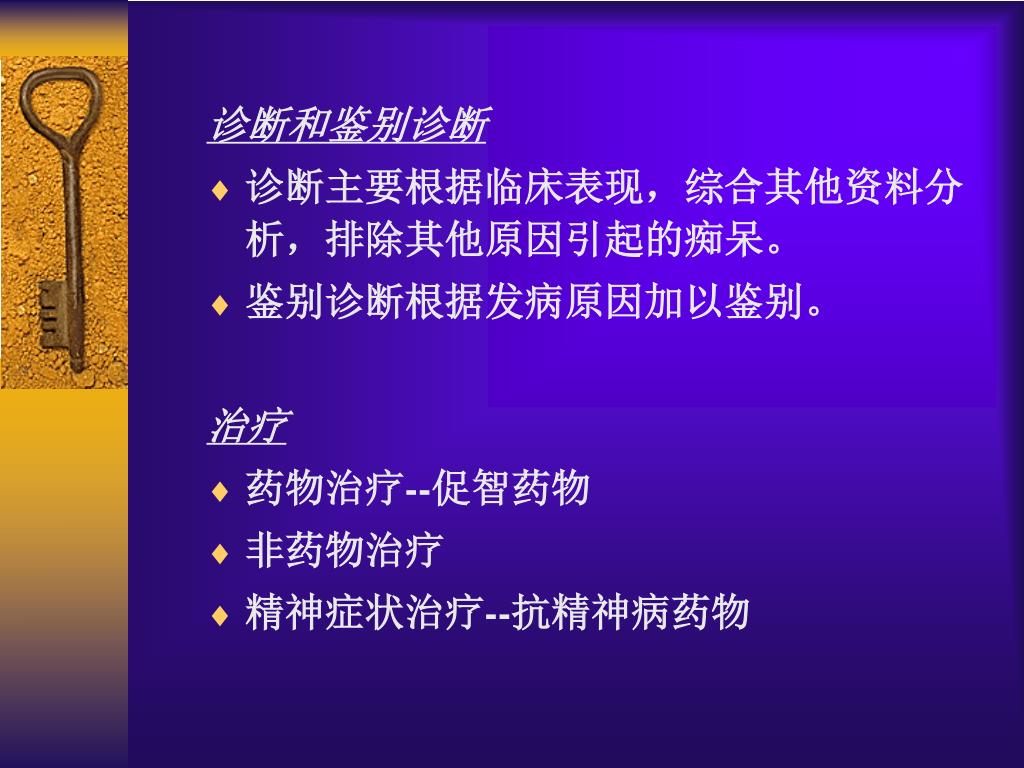 诊断和鉴别诊断

♦ 诊断主要根据临床表现，综合其他资料分析，排除其他原因引起的痴呆。

♦ 鉴别诊断根据发病原因加以鉴别。

治疗

♦ 药物治疗--促智药物

♦ 非药物治疗

♦ 精神症状治疗--抗精神病药物